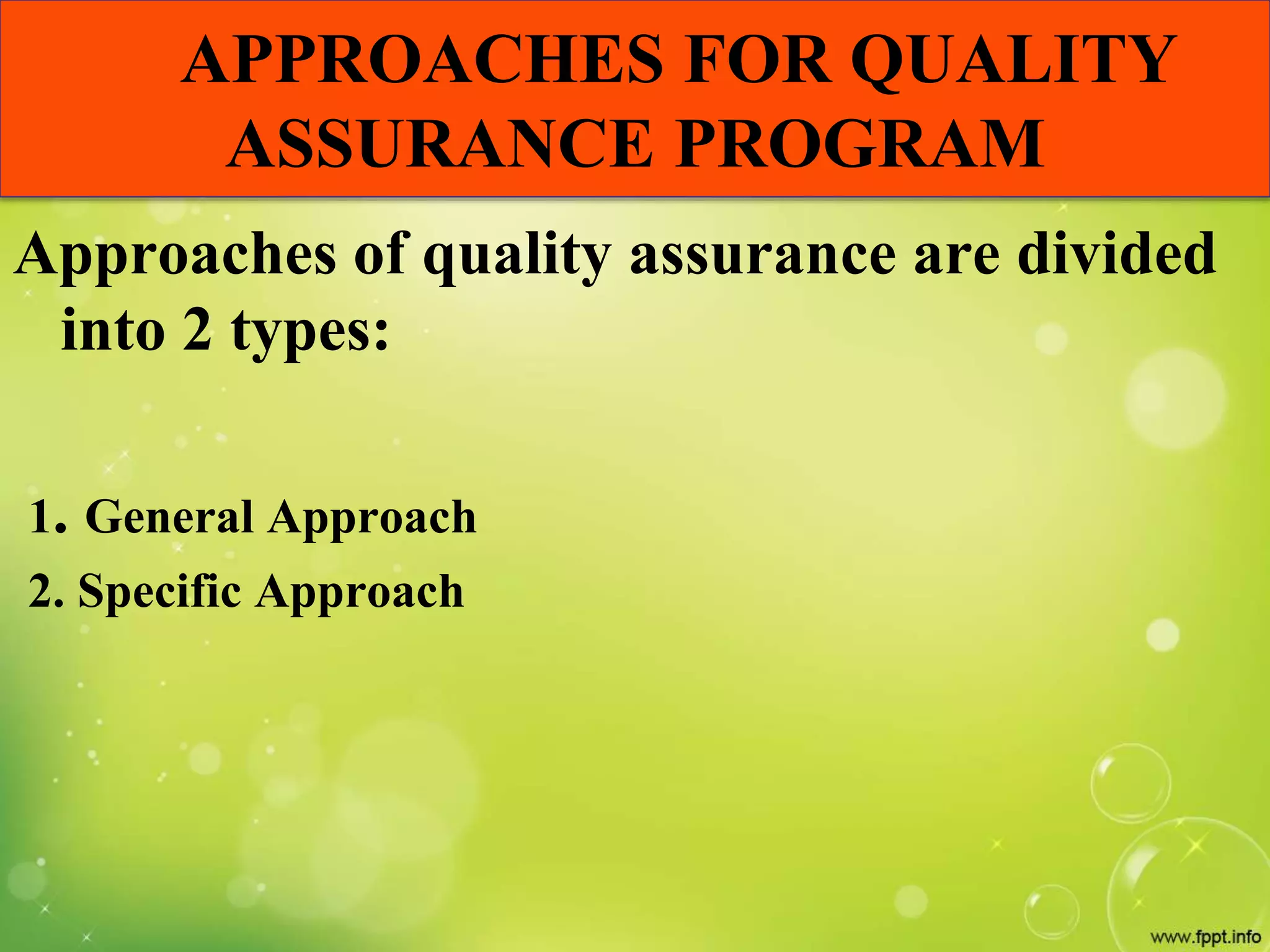 APPROACHES FOR QUALITY ASSURANCE PROGRAM

Approaches of quality assurance are divided into 2 types:

1. General Approach
2. Specific Approach

www.fppt.info